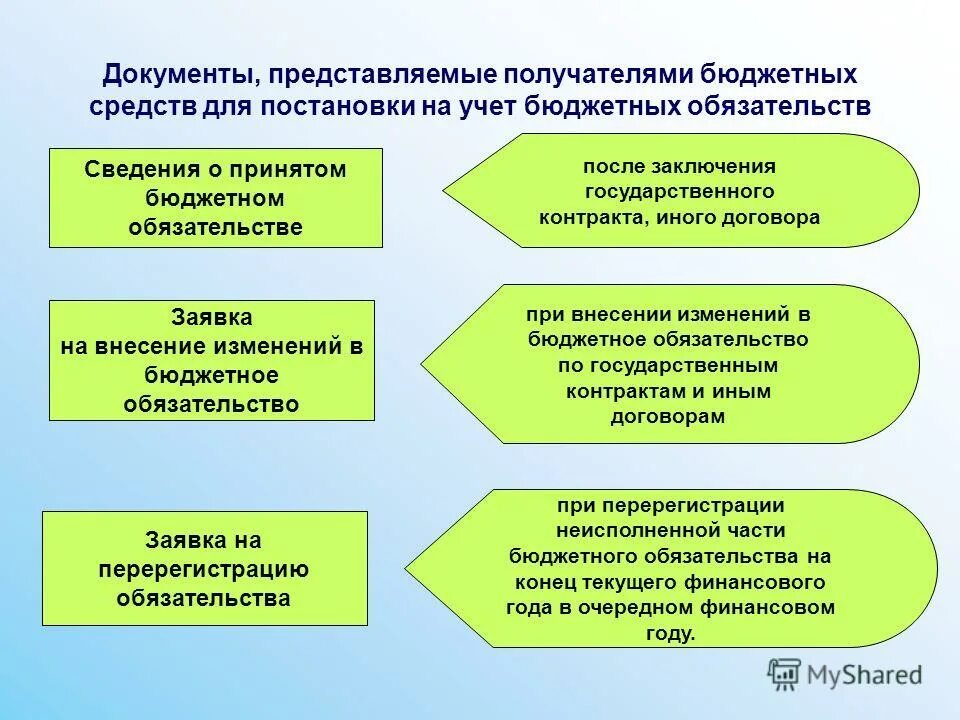 Документы, представляемые получателями бюджетных средств для постановки на учет бюджетных обязательств

Сведения о принятом бюджетном обязательстве

после заключения государственного контракта, иного договора

Заявка на внесение изменений в бюджетное обязательство

при внесении изменений в бюджетное обязательство по государственным контрактам и иным договорам

Заявка на перерегистрацию обязательства

при перерегистрации неисполненной части бюджетного обязательства на конец текущего финансового года в очередном финансовом году.

MyShared